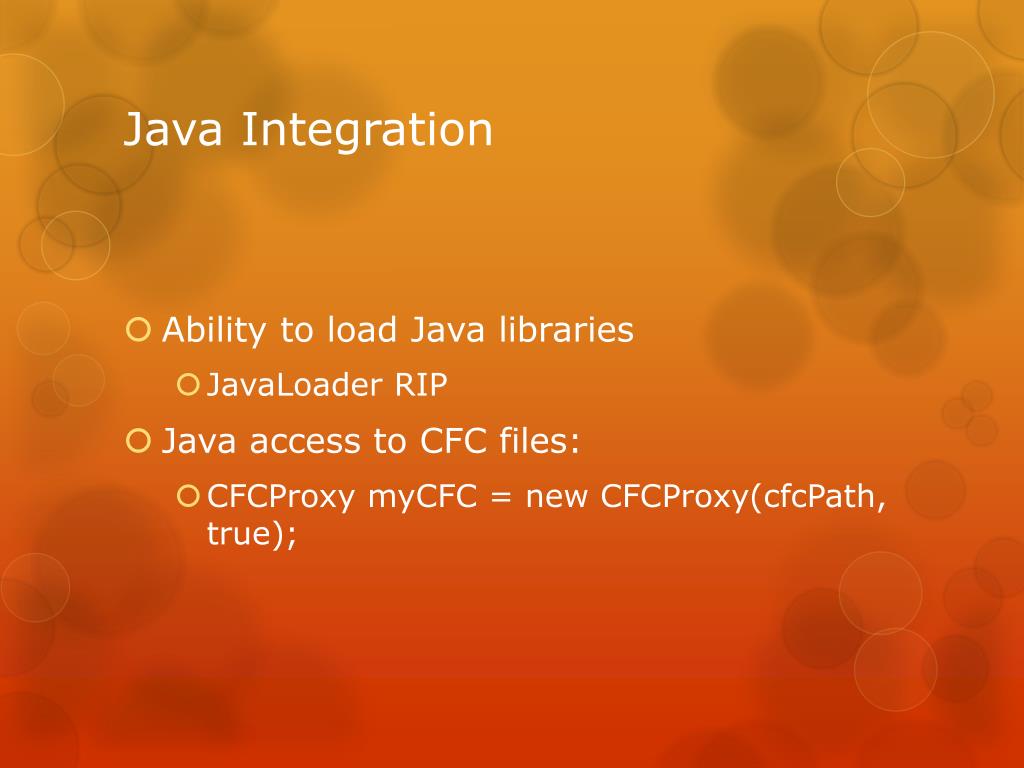 Java Integration

Ability to load Java libraries

JavaLoader RIP

Java access to CFC files:

CFCProxy myCFC = new CFCProxy(cfcPath, true);